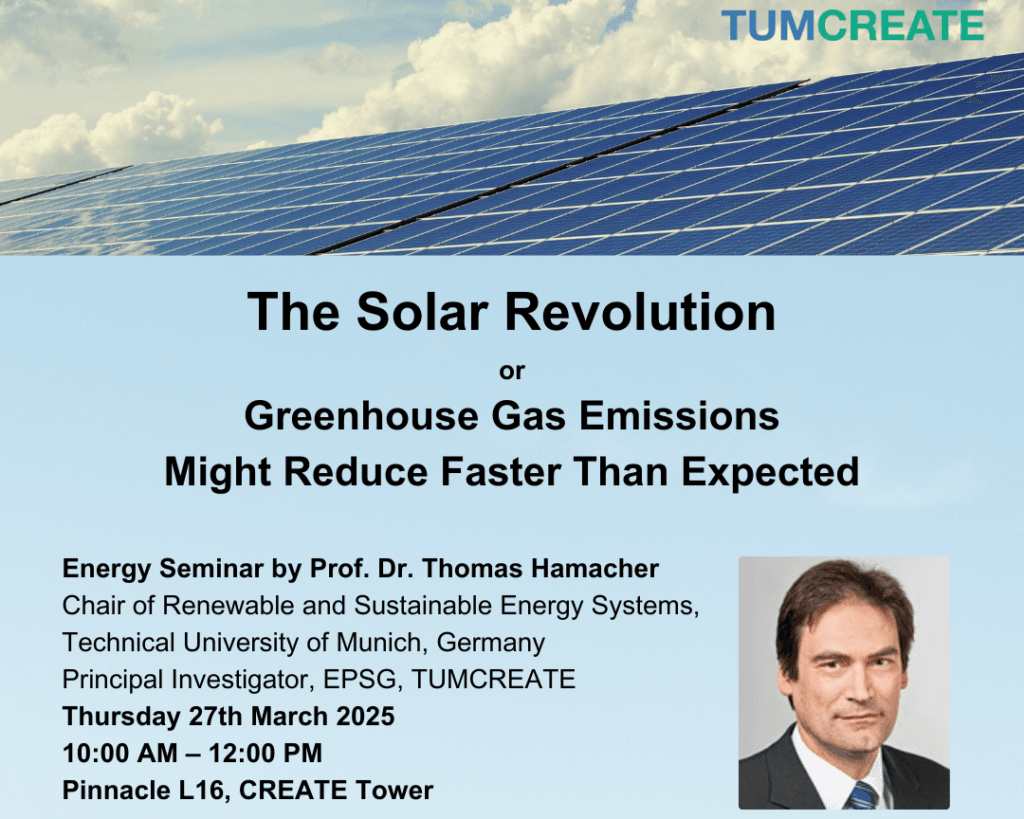 TUMCREATE

The Solar Revolution
or
Greenhouse Gas Emissions Might Reduce Faster Than Expected

Energy Seminar by Prof. Dr. Thomas Hamacher
Chair of Renewable and Sustainable Energy Systems, Technical University of Munich, Germany
Principal Investigator, EPSG, TUMCREATE
Thursday 27th March 2025
10:00 AM – 12:00 PM
Pinnacle L16, CREATE Tower